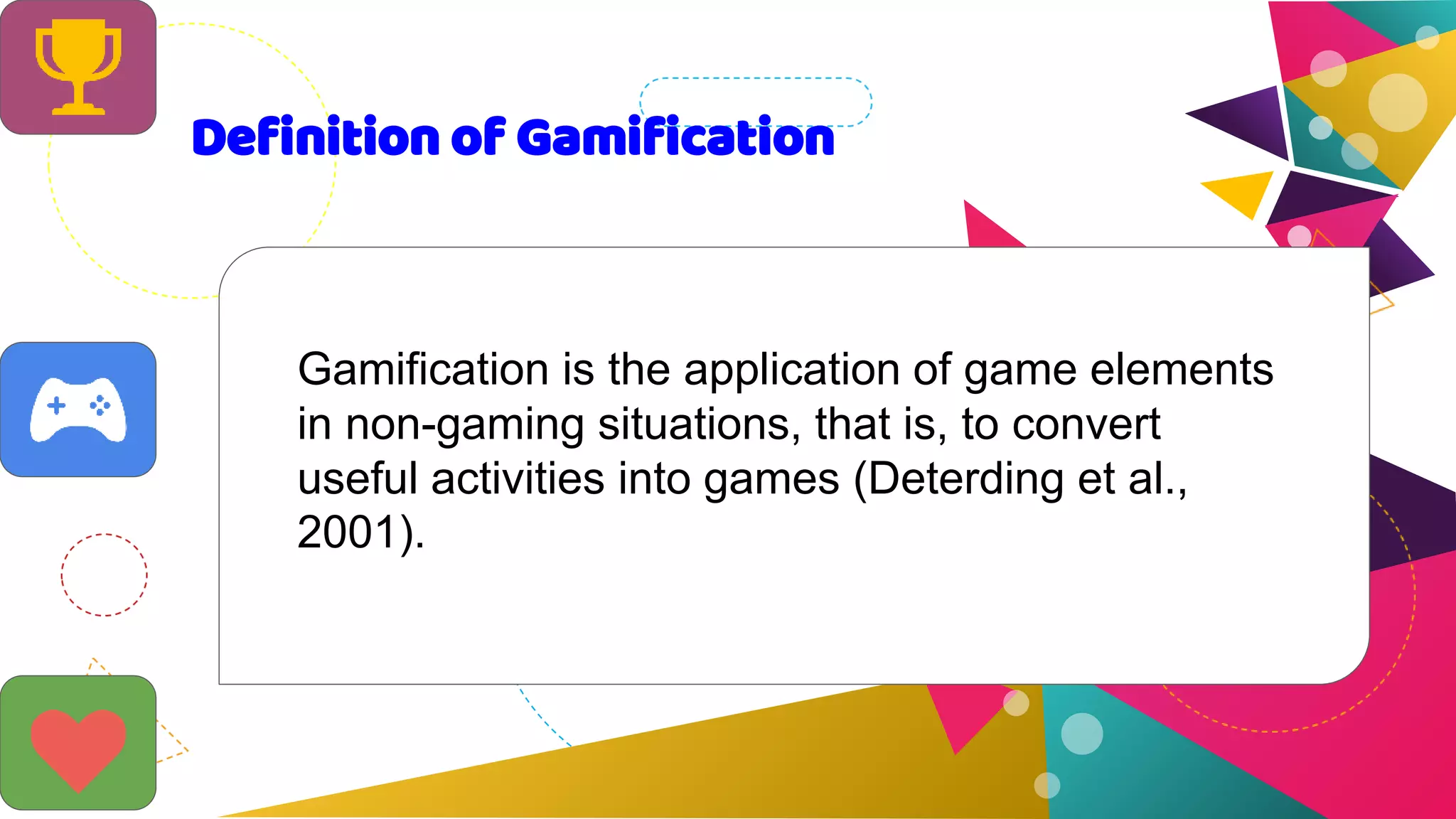 Definition of Gamification

Gamification is the application of game elements in non-gaming situations, that is, to convert useful activities into games (Deterding et al., 2001).